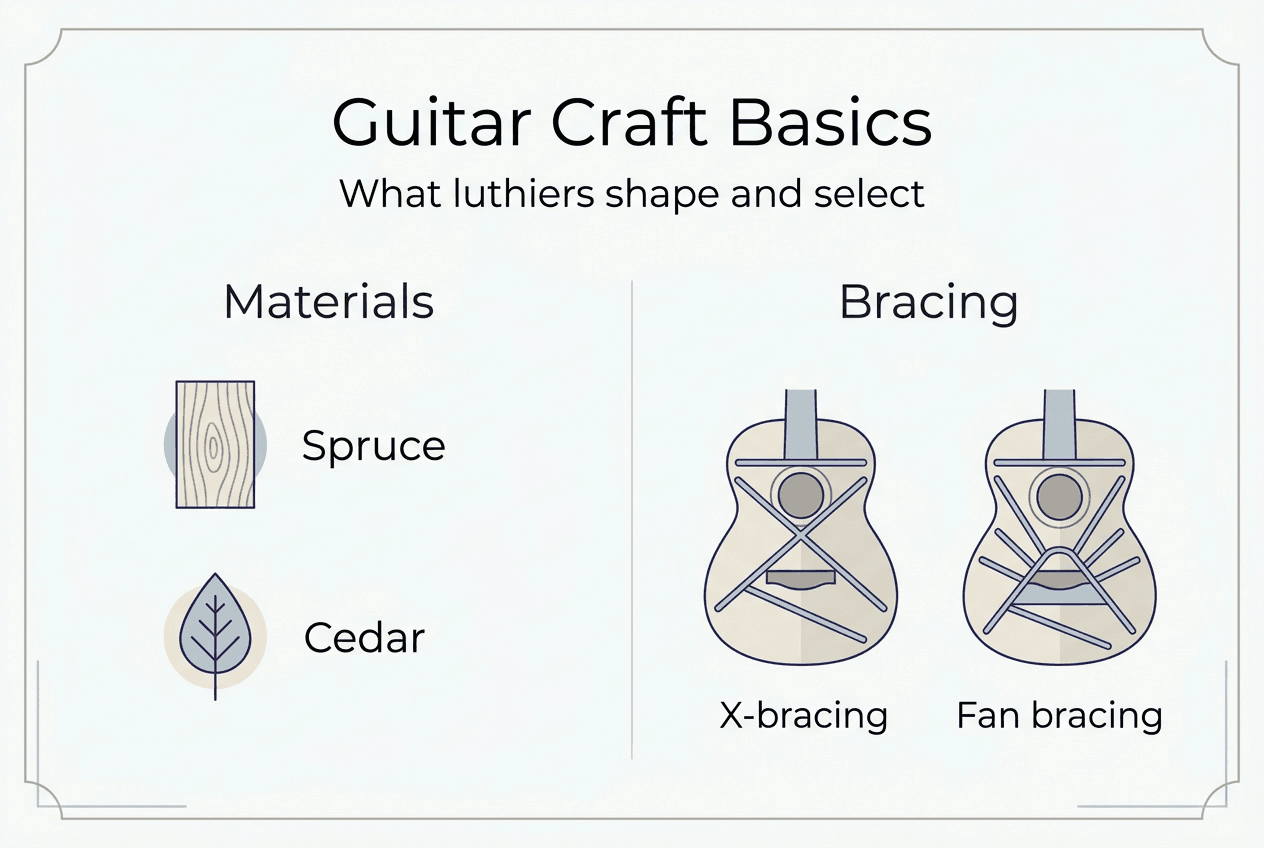 Guitar Craft Basics

What luthiers shape and select

Materials

Spruce

Cedar

Bracing

X-bracing

Fan bracing